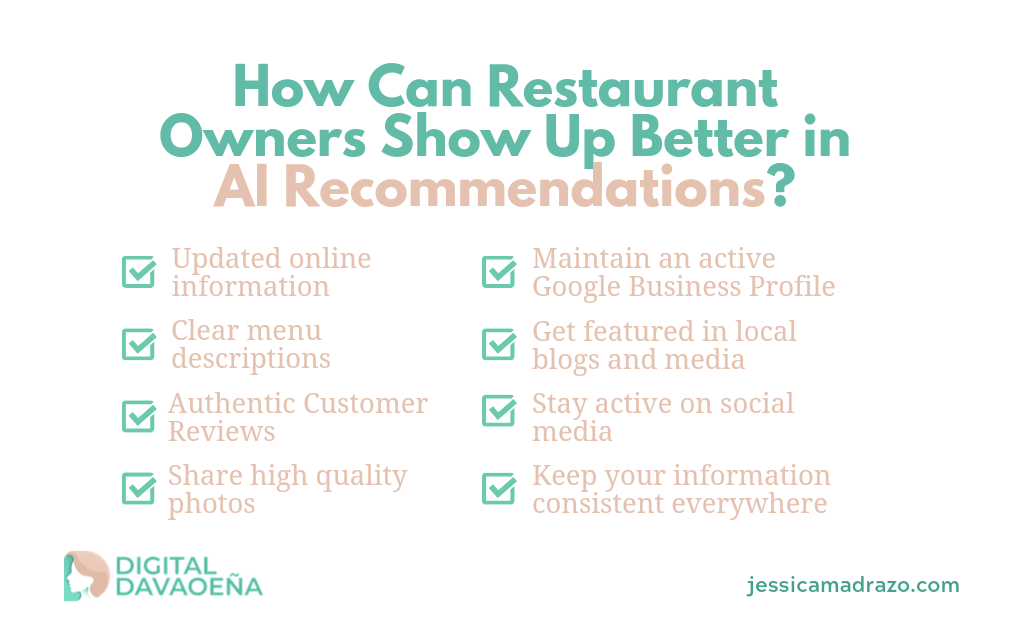 How Can Restaurant Owners Show Up Better in AI Recommendations?

Updated online information

Clear menu descriptions

Authentic Customer Reviews

Share high quality photos

Maintain an active Google Business Profile

Get featured in local blogs and media

Stay active on social media

Keep your information consistent everywhere

DIGITAL DAVAOEÑA

jessicamadrazo.com